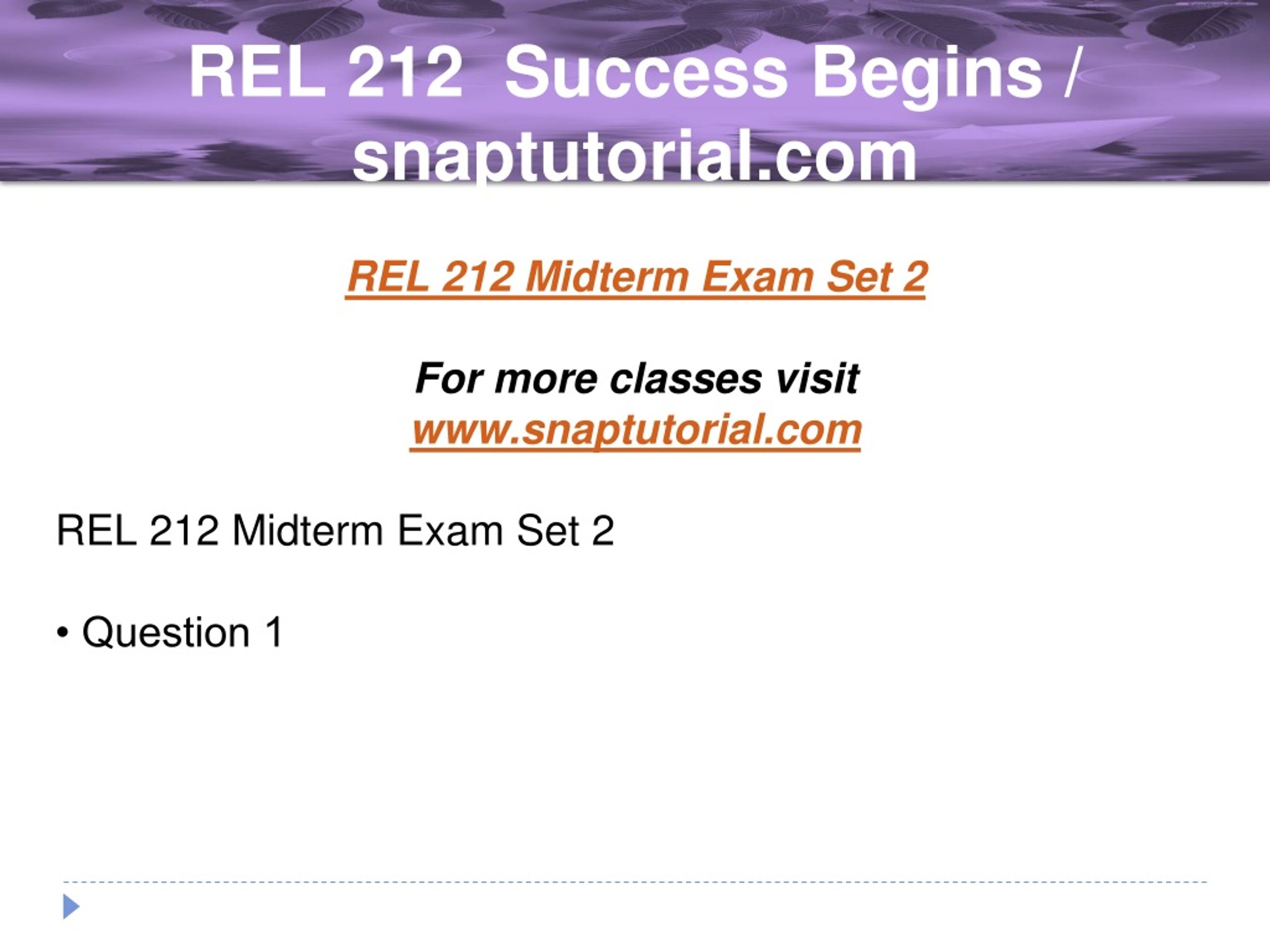 REL 212 Success Begins / snaptutorial.com

REL 212 Midterm Exam Set 2

For more classes visit
www.snaptutorial.com

REL 212 Midterm Exam Set 2

• Question 1